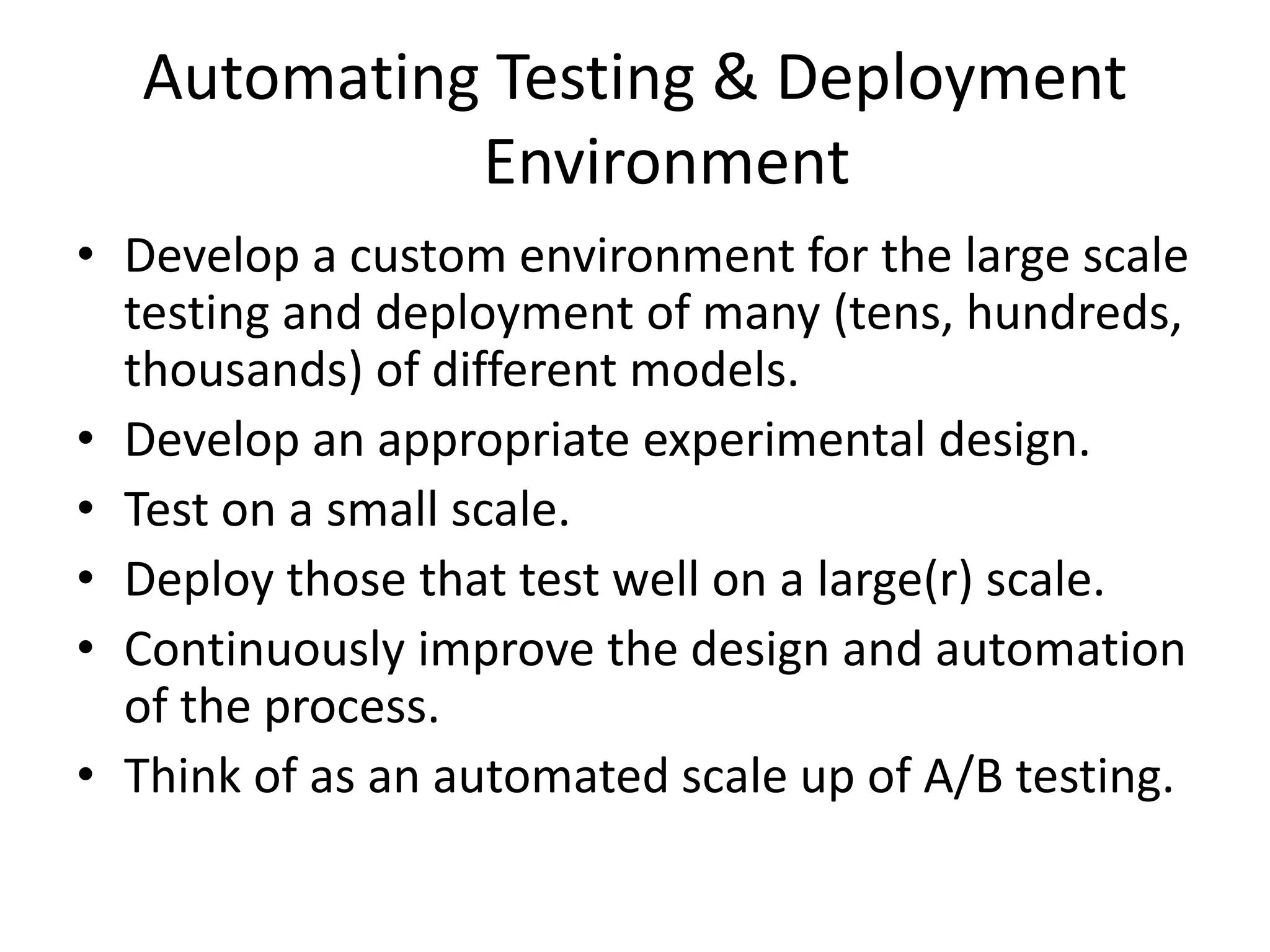 Automating Testing & Deployment Environment

• Develop a custom environment for the large scale testing and deployment of many (tens, hundreds, thousands) of different models.
• Develop an appropriate experimental design.
• Test on a small scale.
• Deploy those that test well on a large(r) scale.
• Continuously improve the design and automation of the process.
• Think of as an automated scale up of A/B testing.